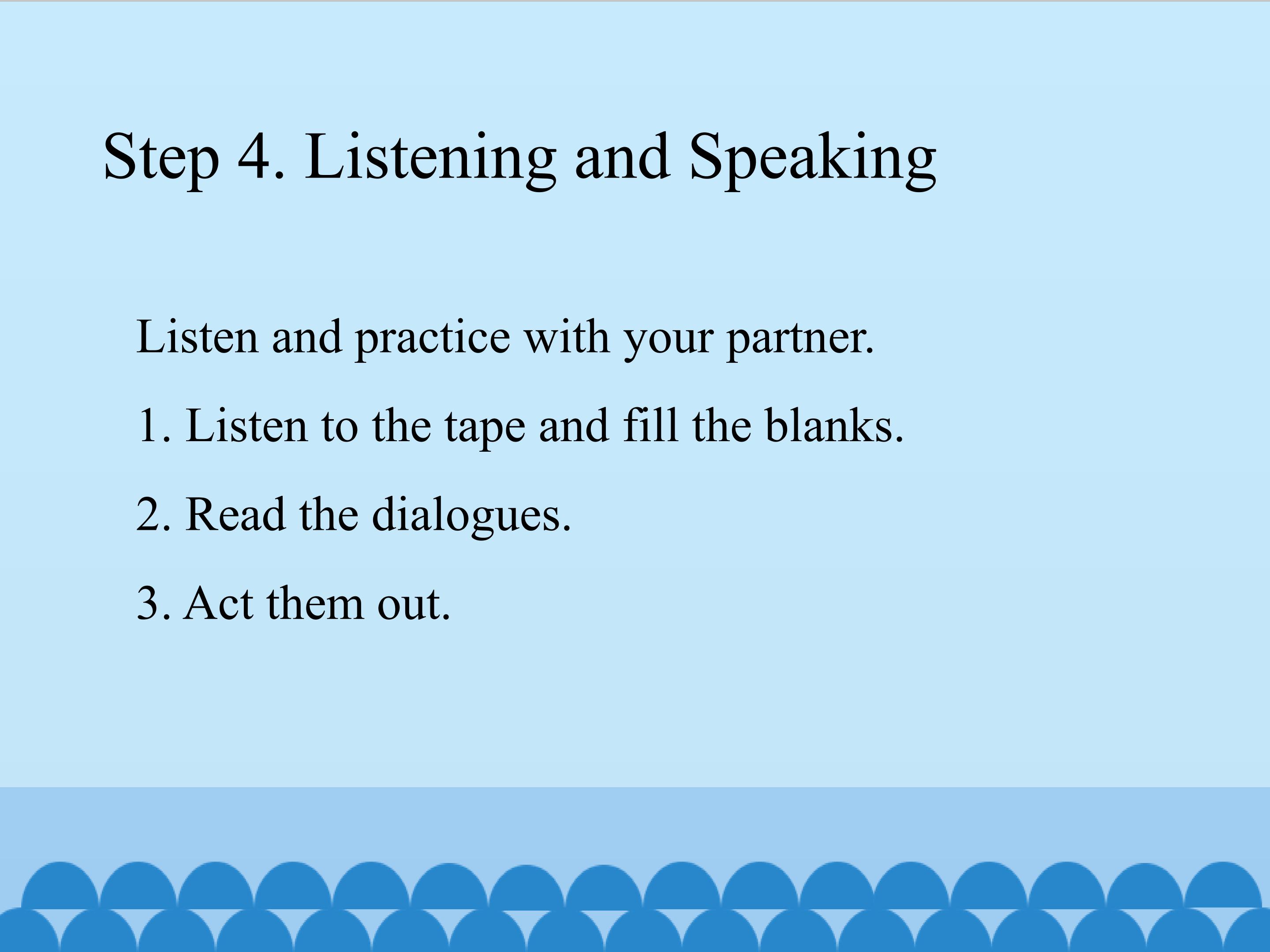 Step 4. Listening and Speaking

Listen and practice with your partner.

1. Listen to the tape and fill the blanks.

2. Read the dialogues.

3. Act them out.